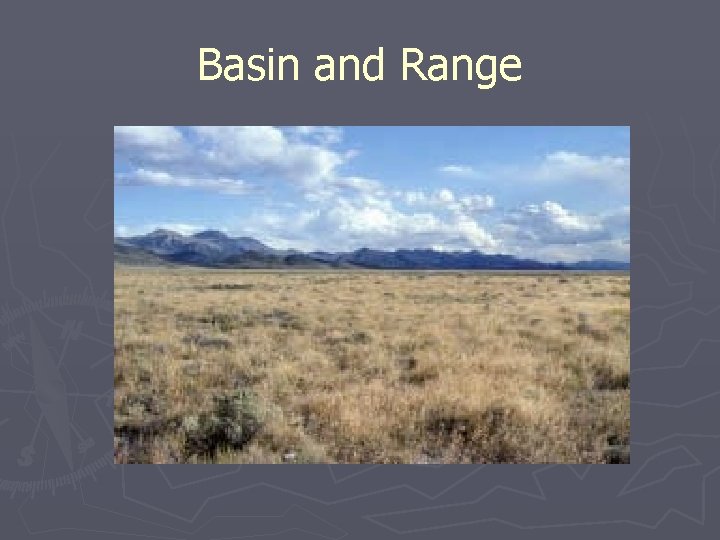 Basin and Range